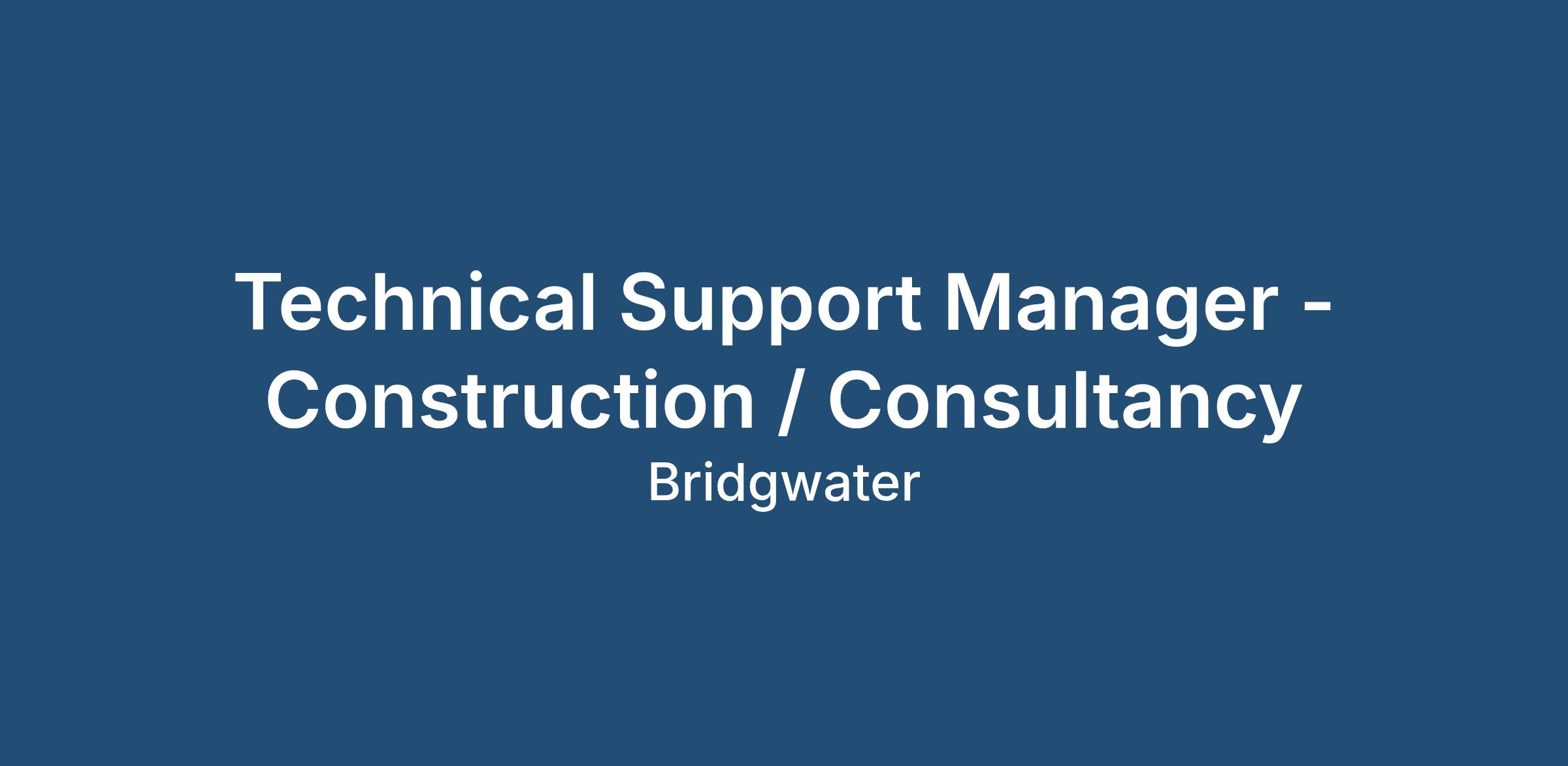 Technical Support Manager - Construction / Consultancy

Bridgwater